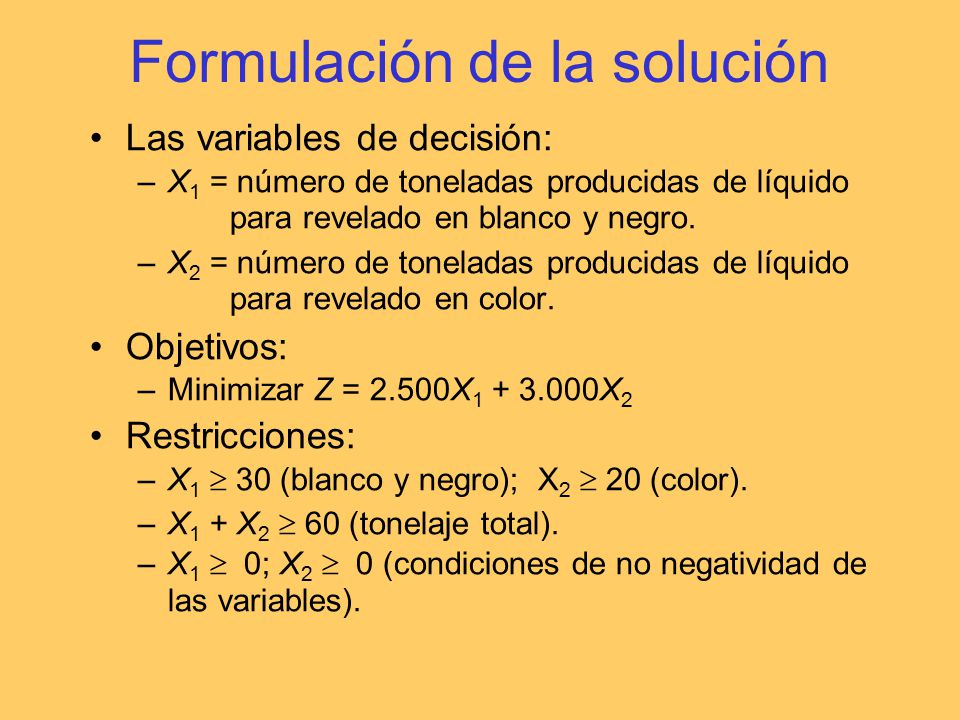 Formulación de la solución

• Las variables de decisión:
– $X_1$ = número de toneladas producidas de líquido para revelado en blanco y negro.
– $X_2$ = número de toneladas producidas de líquido para revelado en color.

• Objetivos:
– Minimizar $Z = 2.500X_1 + 3.000X_2$

• Restricciones:
– $X_1 \geq 30$ (blanco y negro); $X_2 \geq 20$ (color).
– $X_1 + X_2 \geq 60$ (tonelaje total).
– $X_1 \geq 0$; $X_2 \geq 0$ (condiciones de no negatividad de las variables).